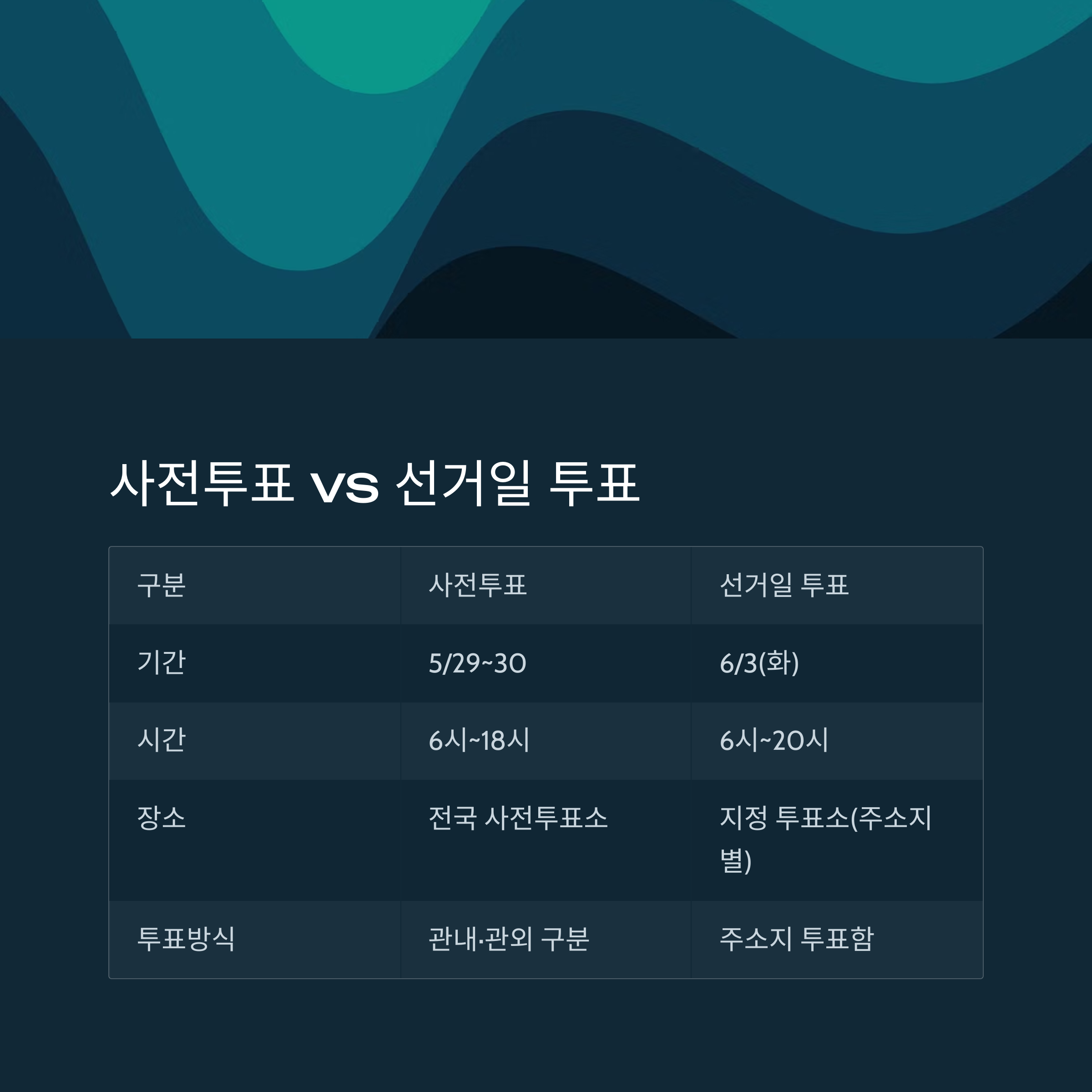 사전투표 vs 선거일 투표

| 구분 | 사전투표 | 선거일 투표 |
|---|---|---|
| 기간 | 5/29~30 | 6/3(화) |
| 시간 | 6시~18시 | 6시~20시 |
| 장소 | 전국 사전투표소 | 지정 투표소(주소지별) |
| 투표방식 | 관내·관외 구분 | 주소지 투표함 |